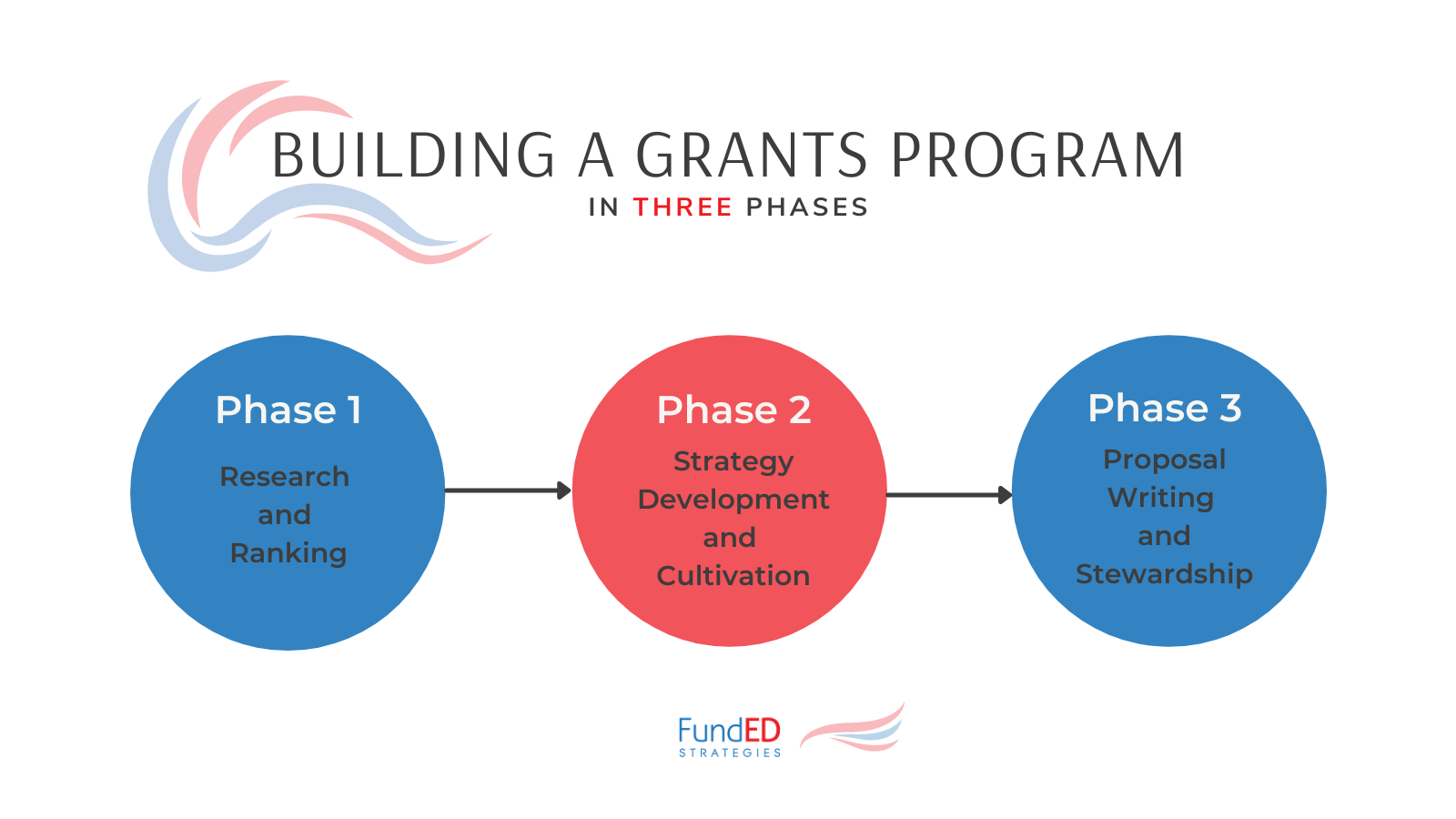 BUILDING A GRANTS PROGRAM
IN THREE PHASES

Phase 1
Research and Ranking

Phase 2
Strategy Development and Cultivation

Phase 3
Proposal Writing and Stewardship

FundED
STRATEGIES